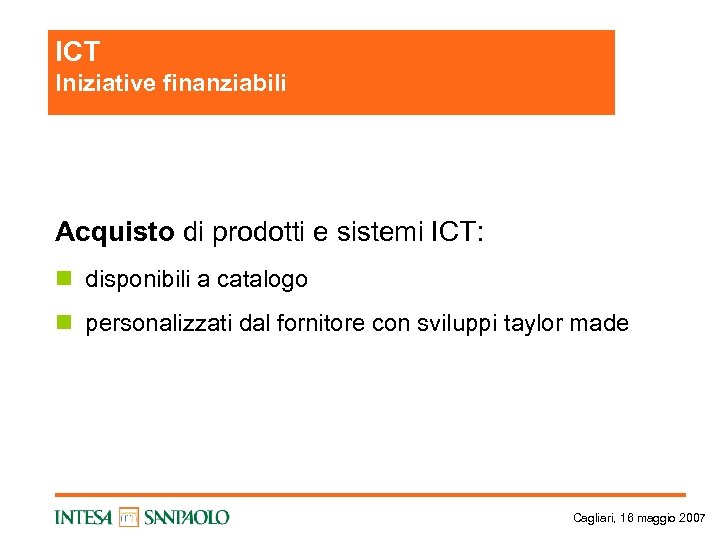 ICT
Iniziative finanziabili

Acquisto di prodotti e sistemi ICT:

disponibili a catalogo

personalizzati dal fornitore con sviluppi taylor made

INTESA SANPAOLO

Cagliari, 16 maggio 2007